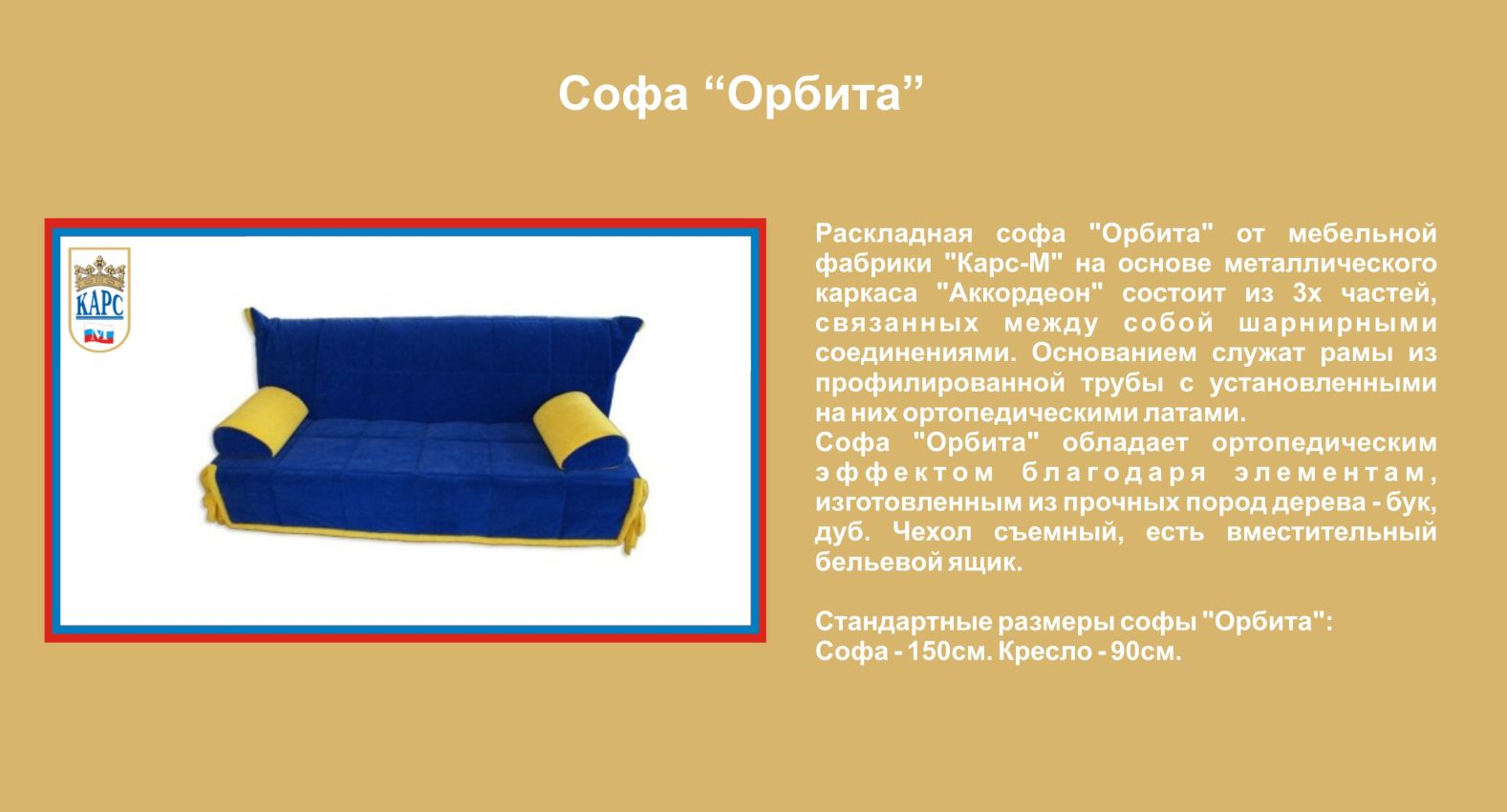 Софа “Орбита”

КАРС
М

Раскладная софа "Орбита" от мебельной фабрики "Карс-М" на основе металлического каркаса "Аккордеон" состоит из 3х частей, связанных между собой шарнирными соединениями. Основанием служат рамы из профилированной трубы с установленными на них ортопедическими латами.
Софа "Орбита" обладает ортопедическим эффектом благодаря элементам, изготовленным из прочных пород дерева - бук, дуб. Чехол съемный, есть вместительный бельевой ящик.

Стандартные размеры софы "Орбита":
Софа - 150см. Кресло - 90см.